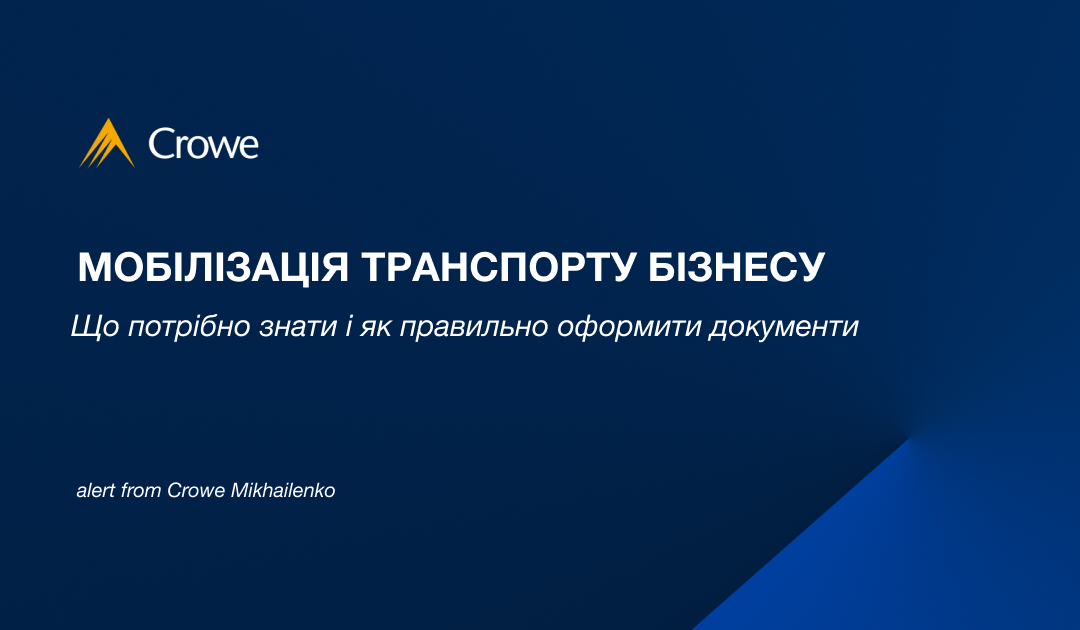 Crowe

МОБІЛІЗАЦІЯ ТРАНСПОРТУ БІЗНЕСУ

Що потрібно знати і як правильно оформити документи

alert from Crowe Mikhailenko